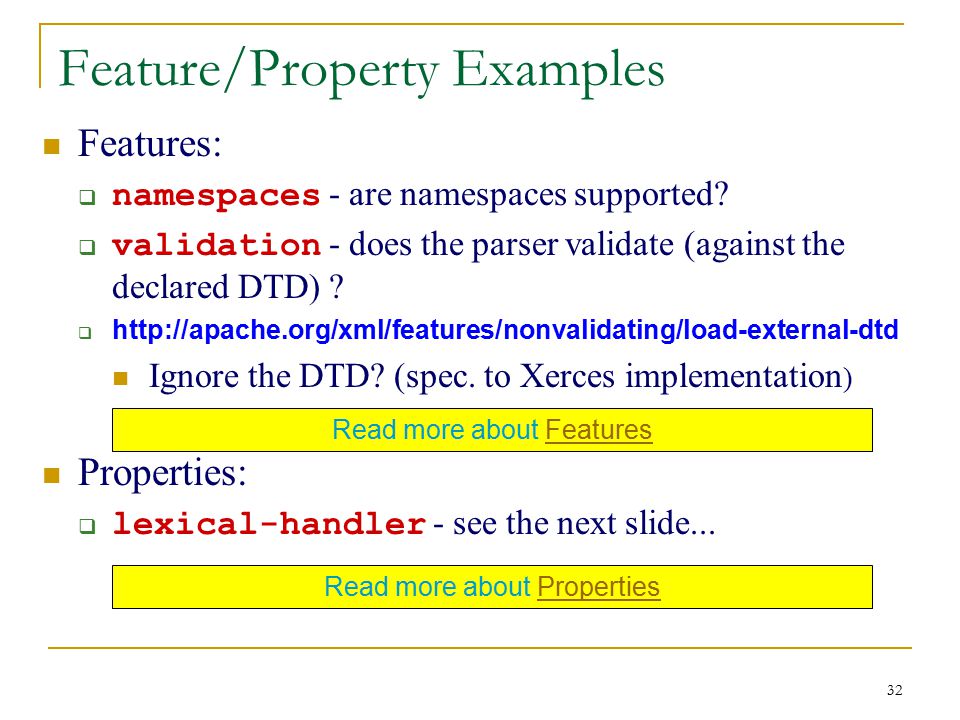 Feature/Property Examples

Features:

namespaces - are namespaces supported?

validation - does the parser validate (against the declared DTD) ?

http://apache.org/xml/features/nonvalidating/load-external-dtd

Ignore the DTD? (spec. to Xerces implementation)

Read more about Features

Properties:

lexical-handler - see the next slide...

Read more about Properties

32